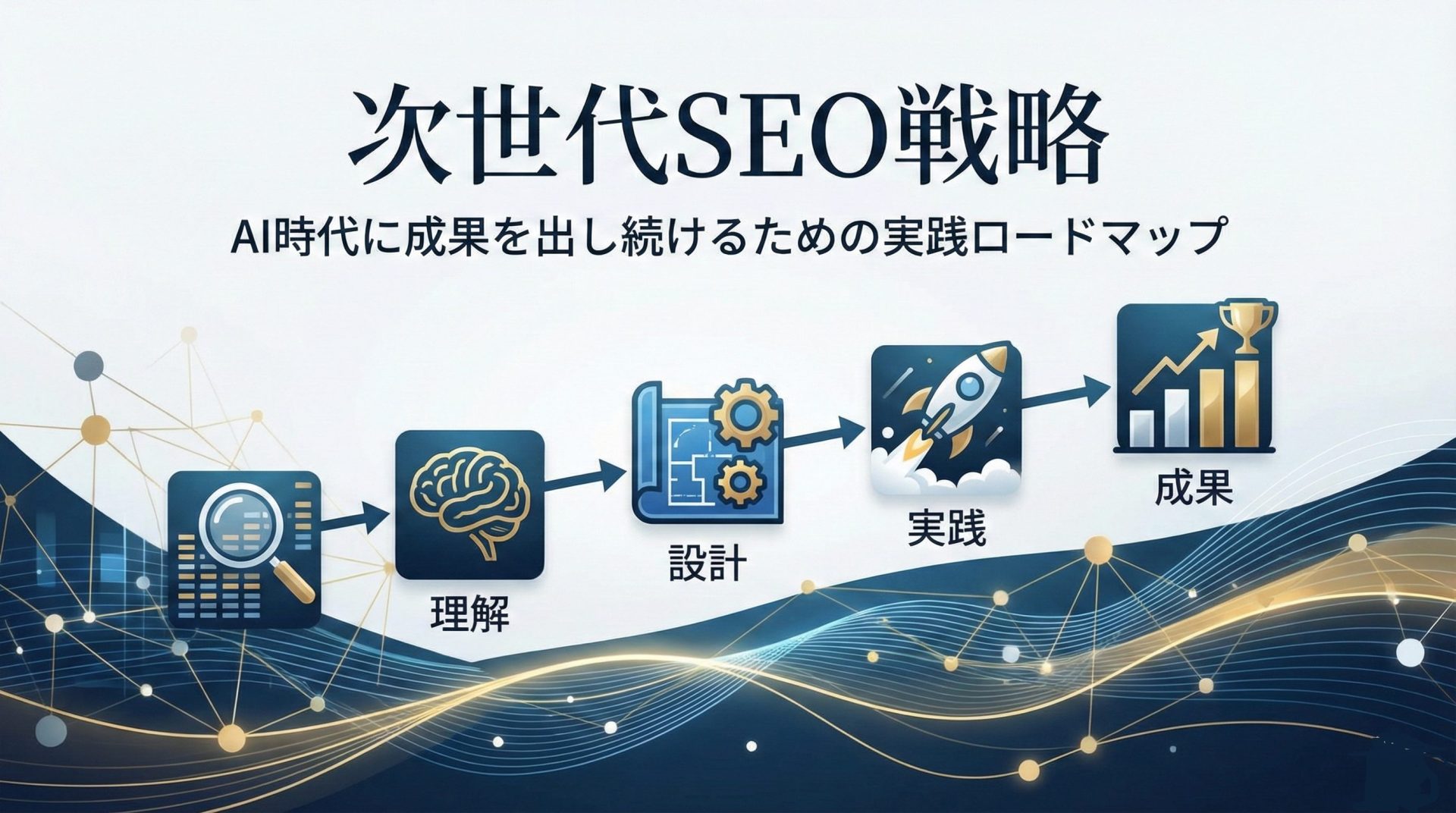 次世代SEO戦略

AI時代に成果を出し続けるための実践ロードマップ

理解

設計

実践

成果